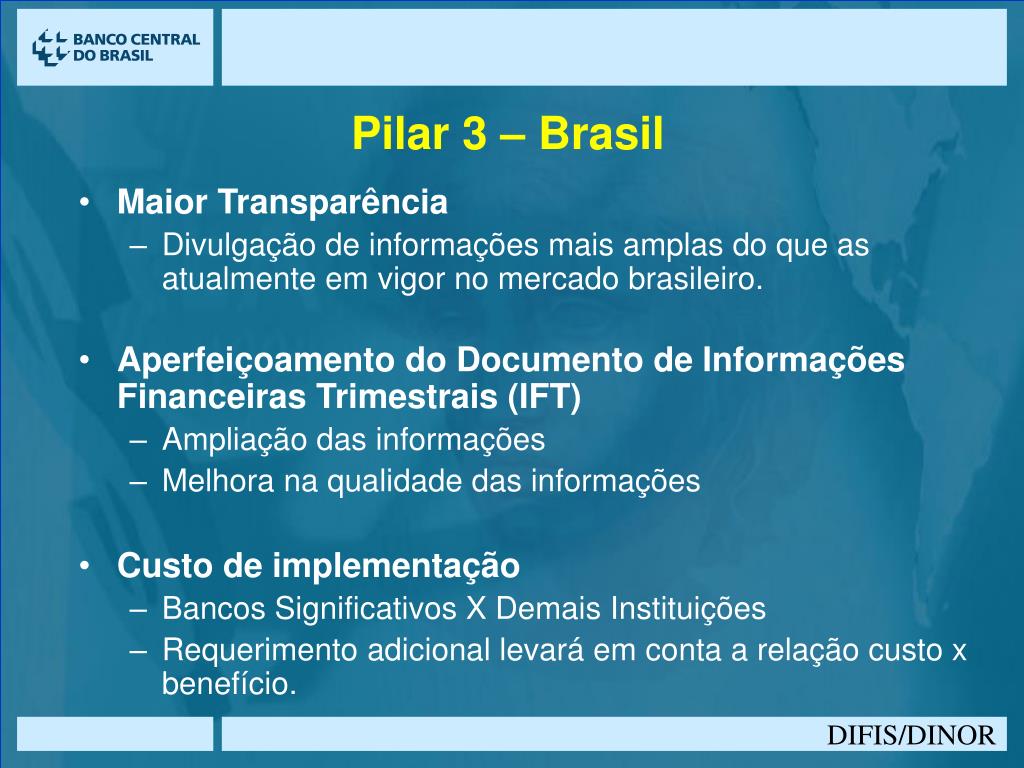 BANCO CENTRAL DO BRASIL

Pilar 3 – Brasil

• Maior Transparência
– Divulgação de informações mais amplas do que as atualmente em vigor no mercado brasileiro.

• Aperfeiçoamento do Documento de Informações Financeiras Trimestrais (IFT)
– Ampliação das informações
– Melhora na qualidade das informações

• Custo de implementação
– Bancos Significativos X Demais Instituições
– Requerimento adicional levará em conta a relação custo x benefício.

DIFIS/DINOR